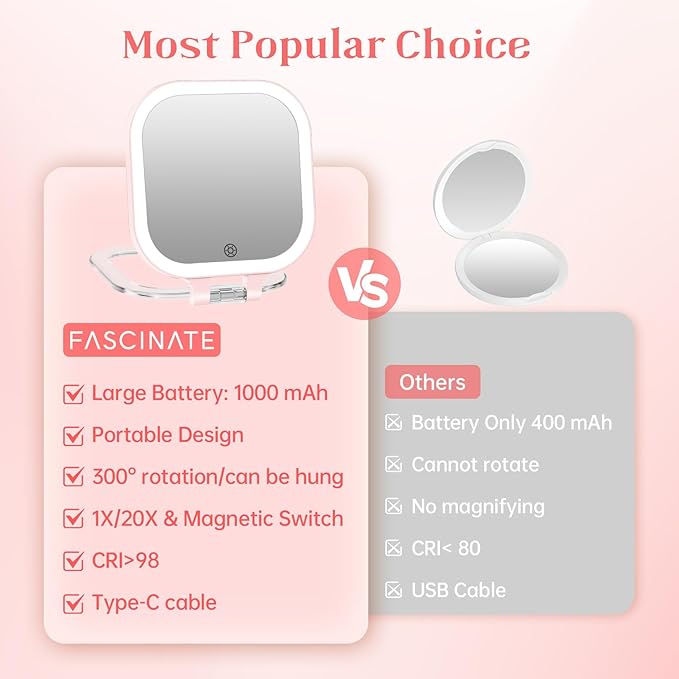 Most Popular Choice

VS

FASCINATE

Large Battery: 1000 mAh

Portable Design

300° rotation/can be hung

1X/20X & Magnetic Switch

CRI>98

Type-C cable

Others

Battery Only 400 mAh

Cannot rotate

No magnifying

CRI< 80

USB Cable